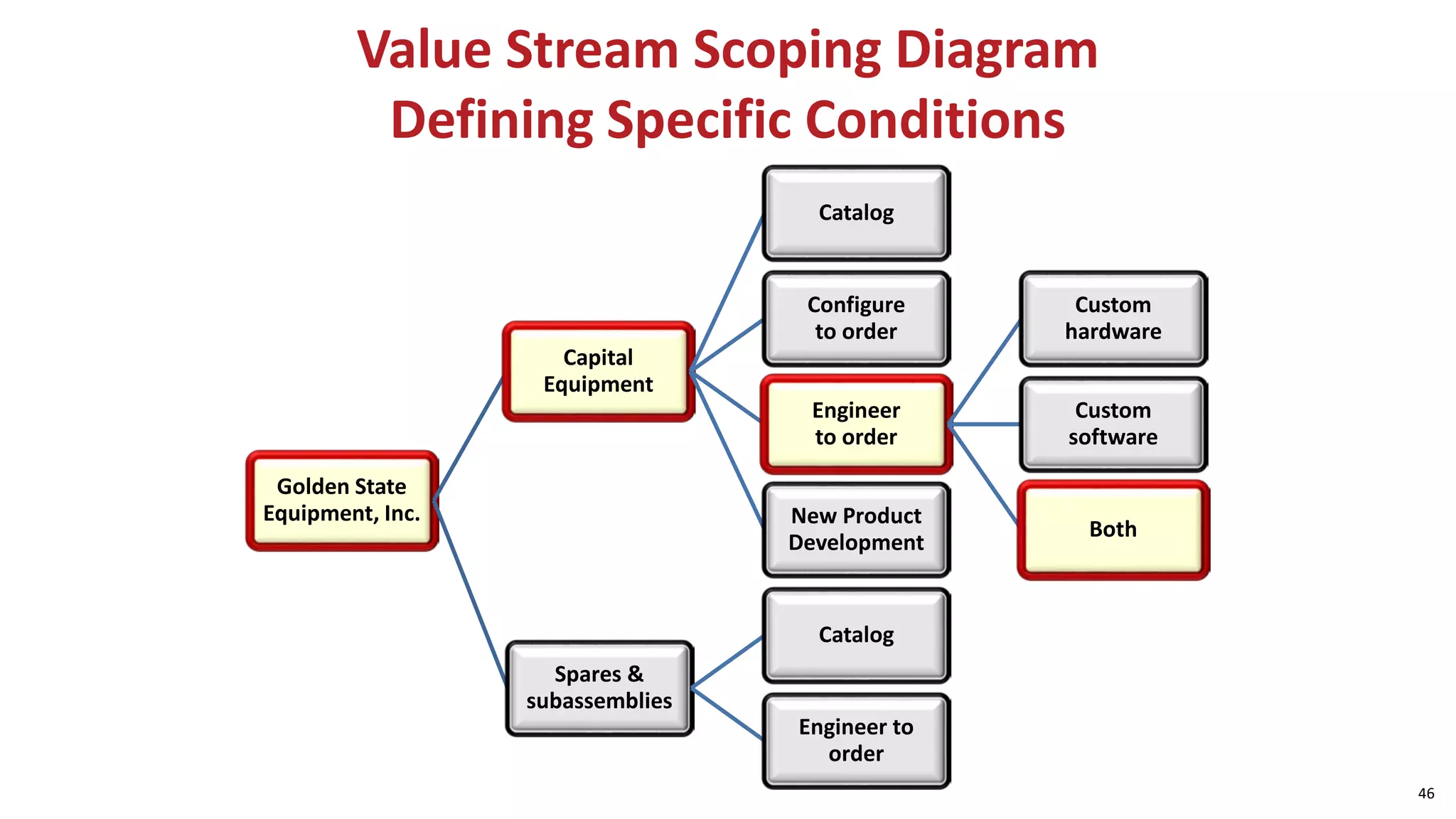 Value Stream Scoping Diagram
Defining Specific Conditions

Golden State Equipment, Inc.

Capital Equipment

Spares & subassemblies

Catalog

Configure to order

Engineer to order

New Product Development

Catalog

Engineer to order

Custom hardware

Custom software

Both

46